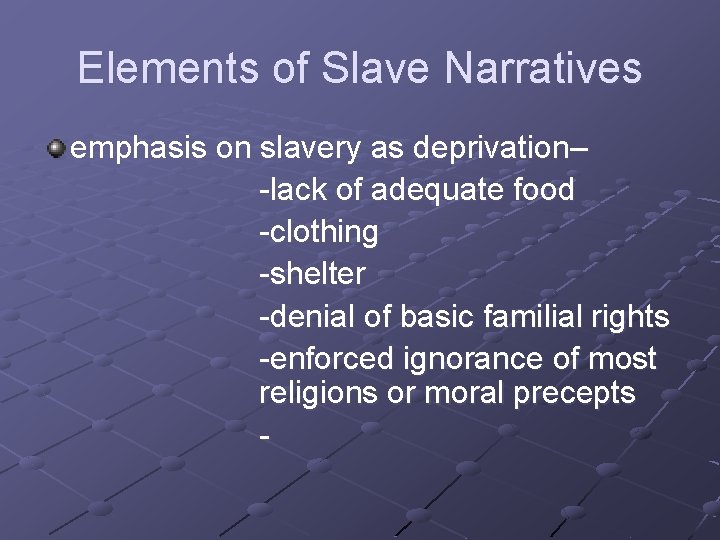 Elements of Slave Narratives

emphasis on slavery as deprivation–
-lack of adequate food
-clothing
-shelter
-denial of basic familial rights
-enforced ignorance of most religions or moral precepts
-